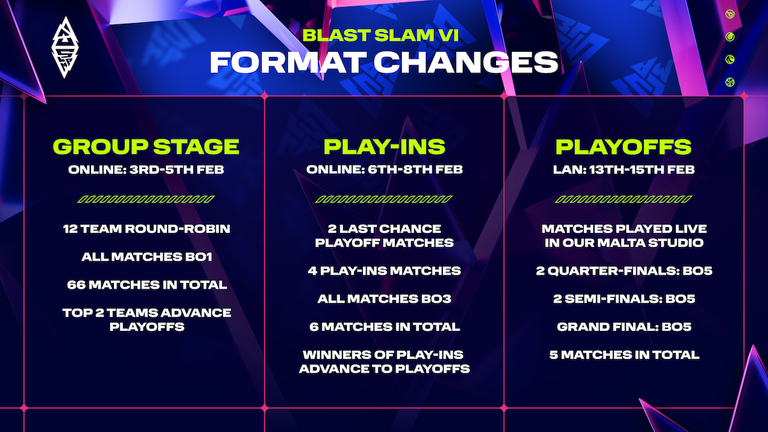 BLAST SLAM VI
FORMAT CHANGES

GROUP STAGE
ONLINE: 3RD-5TH FEB

12 TEAM ROUND-ROBIN

ALL MATCHES BO1

66 MATCHES IN TOTAL

TOP 2 TEAMS ADVANCE PLAYOFFS

PLAY-INS
ONLINE: 6TH-8TH FEB

2 LAST CHANCE PLAYOFF MATCHES

4 PLAY-INS MATCHES

ALL MATCHES BO3

6 MATCHES IN TOTAL

WINNERS OF PLAY-INS ADVANCE TO PLAYOFFS

PLAYOFFS
LAN: 13TH-15TH FEB

MATCHES PLAYED LIVE IN OUR MALTA STUDIO

2 QUARTER-FINALS: BO5

2 SEMI-FINALS: BO5

GRAND FINAL: BO5

5 MATCHES IN TOTAL